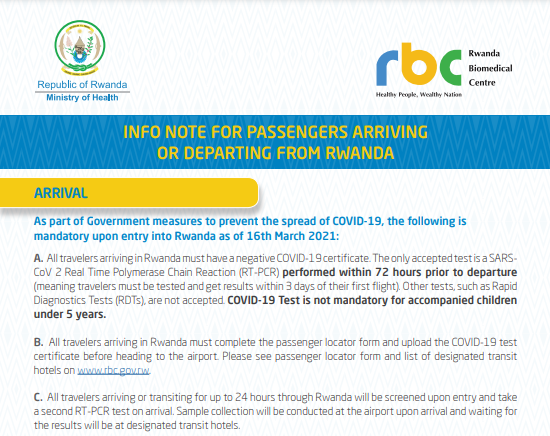 Republic of Rwanda
Ministry of Health

rbc Rwanda Biomedical Centre
Healthy People, Wealthy Nation

INFO NOTE FOR PASSENGERS ARRIVING OR DEPARTING FROM RWANDA

ARRIVAL

As part of Government measures to prevent the spread of COVID-19, the following is mandatory upon entry into Rwanda as of 16th March 2021:

A. All travelers arriving in Rwanda must have a negative COVID-19 certificate. The only accepted test is a SARS-CoV 2 Real Time Polymerase Chain Reaction (RT-PCR) performed within 72 hours prior to departure (meaning travelers must be tested and get results within 3 days of their first flight). Other tests, such as Rapid Diagnostics Tests (RDTs), are not accepted. COVID-19 Test is not mandatory for accompanied children under 5 years.

B. All travelers arriving in Rwanda must complete the passenger locator form and upload the COVID-19 test certificate before heading to the airport. Please see passenger locator form and list of designated transit hotels on www.rbc.gov.rw.

C. All travelers arriving or transiting for up to 24 hours through Rwanda will be screened upon entry and take a second RT-PCR test on arrival. Sample collection will be conducted at the airport upon arrival and waiting for the results will be at designated transit hotels.